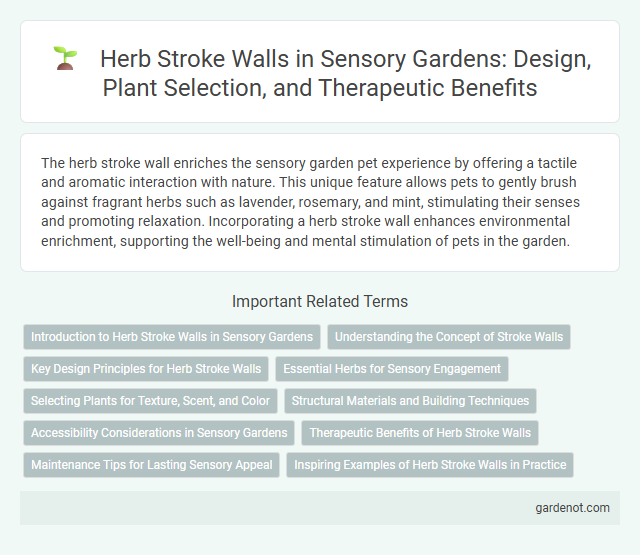 Herb Stroke Walls in Sensory Gardens: Design, Plant Selection, and Therapeutic Benefits

The herb stroke wall enriches the sensory garden pet experience by offering a tactile and aromatic interaction with nature. This unique feature allows pets to gently brush against fragrant herbs such as lavender, rosemary, and mint, stimulating their senses and promoting relaxation. Incorporating a herb stroke wall enhances environmental enrichment, supporting the well-being and mental stimulation of pets in the garden.

Important Related Terms

Introduction to Herb Stroke Walls in Sensory Gardens
Understanding the Concept of Stroke Walls
Key Design Principles for Herb Stroke Walls
Essential Herbs for Sensory Engagement
Selecting Plants for Texture, Scent, and Color
Structural Materials and Building Techniques
Accessibility Considerations in Sensory Gardens
Therapeutic Benefits of Herb Stroke Walls
Maintenance Tips for Lasting Sensory Appeal
Inspiring Examples of Herb Stroke Walls in Practice

gardenot.com